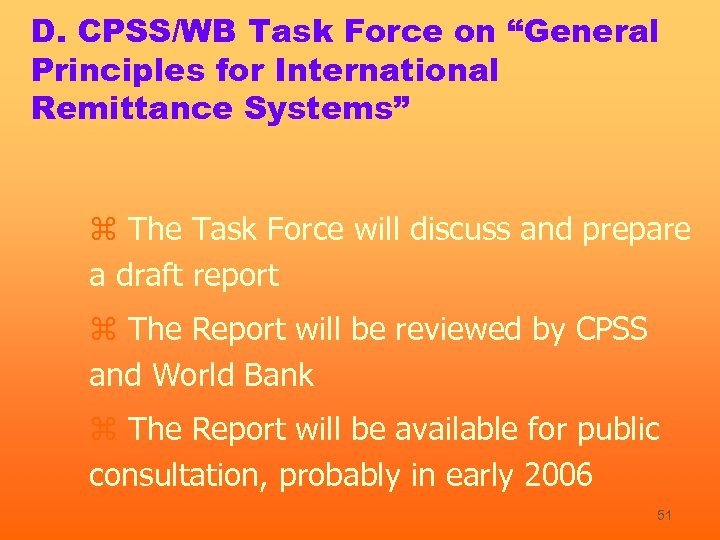 D. CPSS/WB Task Force on “General Principles for International Remittance Systems”

⌘ The Task Force will discuss and prepare a draft report

⌘ The Report will be reviewed by CPSS and World Bank

⌘ The Report will be available for public consultation, probably in early 2006

51